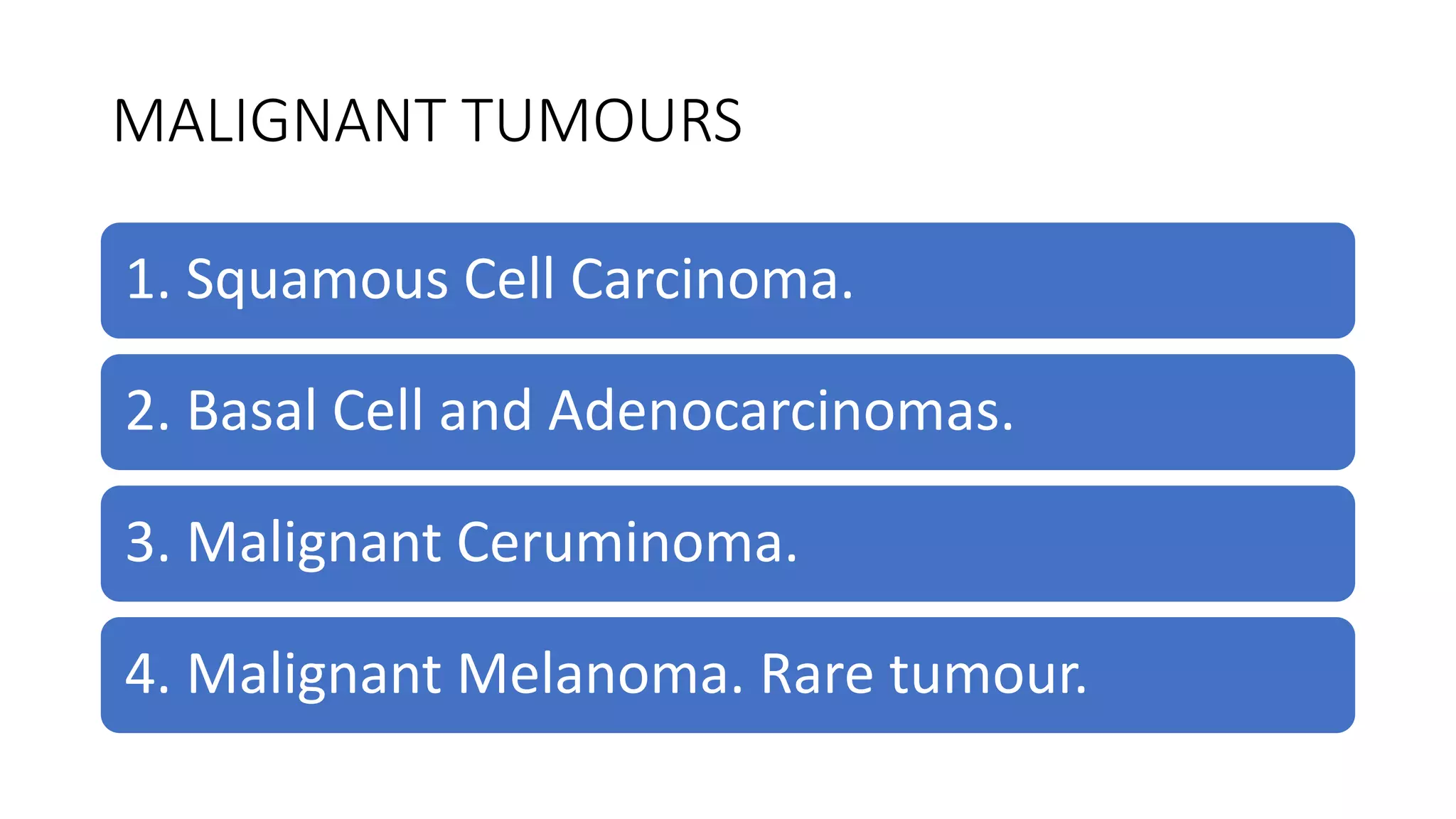 MALIGNANT TUMOURS

1. Squamous Cell Carcinoma.

2. Basal Cell and Adenocarcinomas.

3. Malignant Ceruminoma.

4. Malignant Melanoma. Rare tumour.